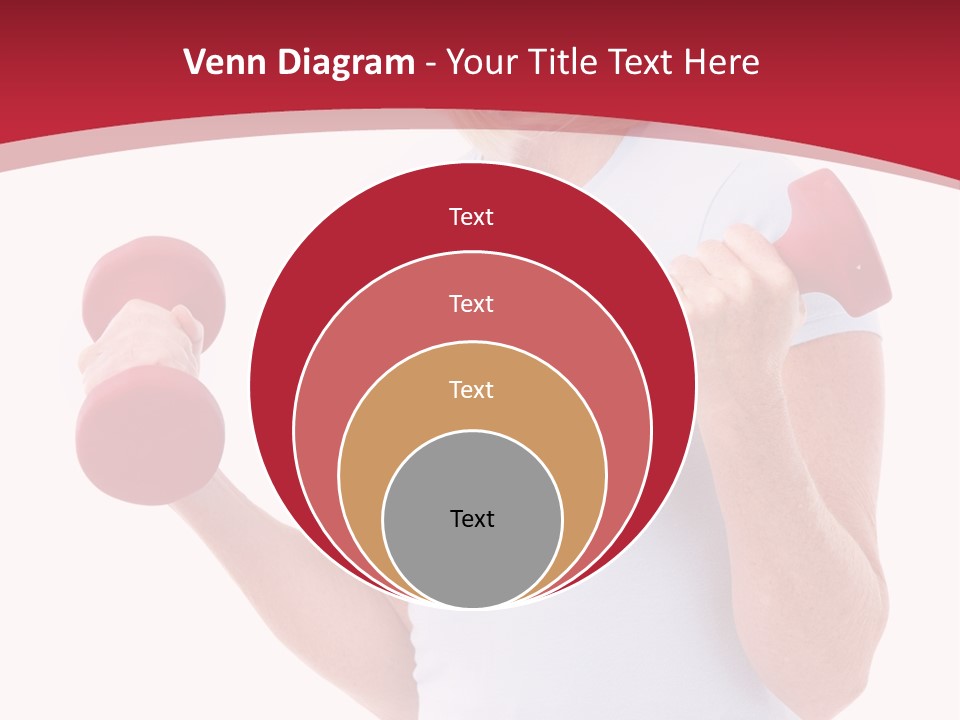 Venn Diagram - Your Title Text Here

Text

Text

Text

Text